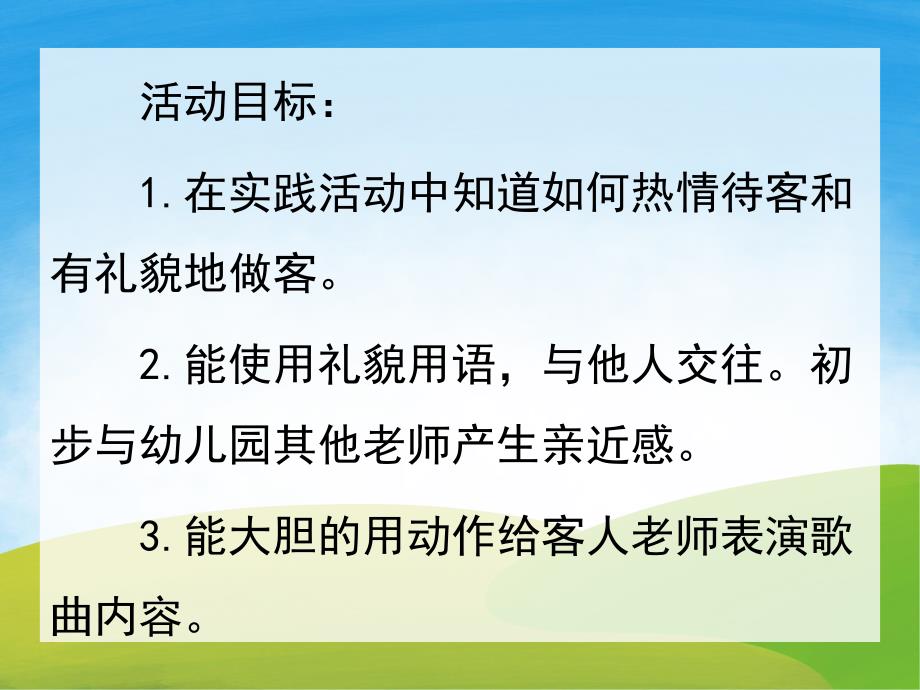 活动目标：

1.在实践活动中知道如何热情待客和有礼貌地做客。

2.能使用礼貌用语，与他人交往。初步与幼儿园其他老师产生亲近感。

3.能大胆的用动作给客人老师表演歌曲内容。